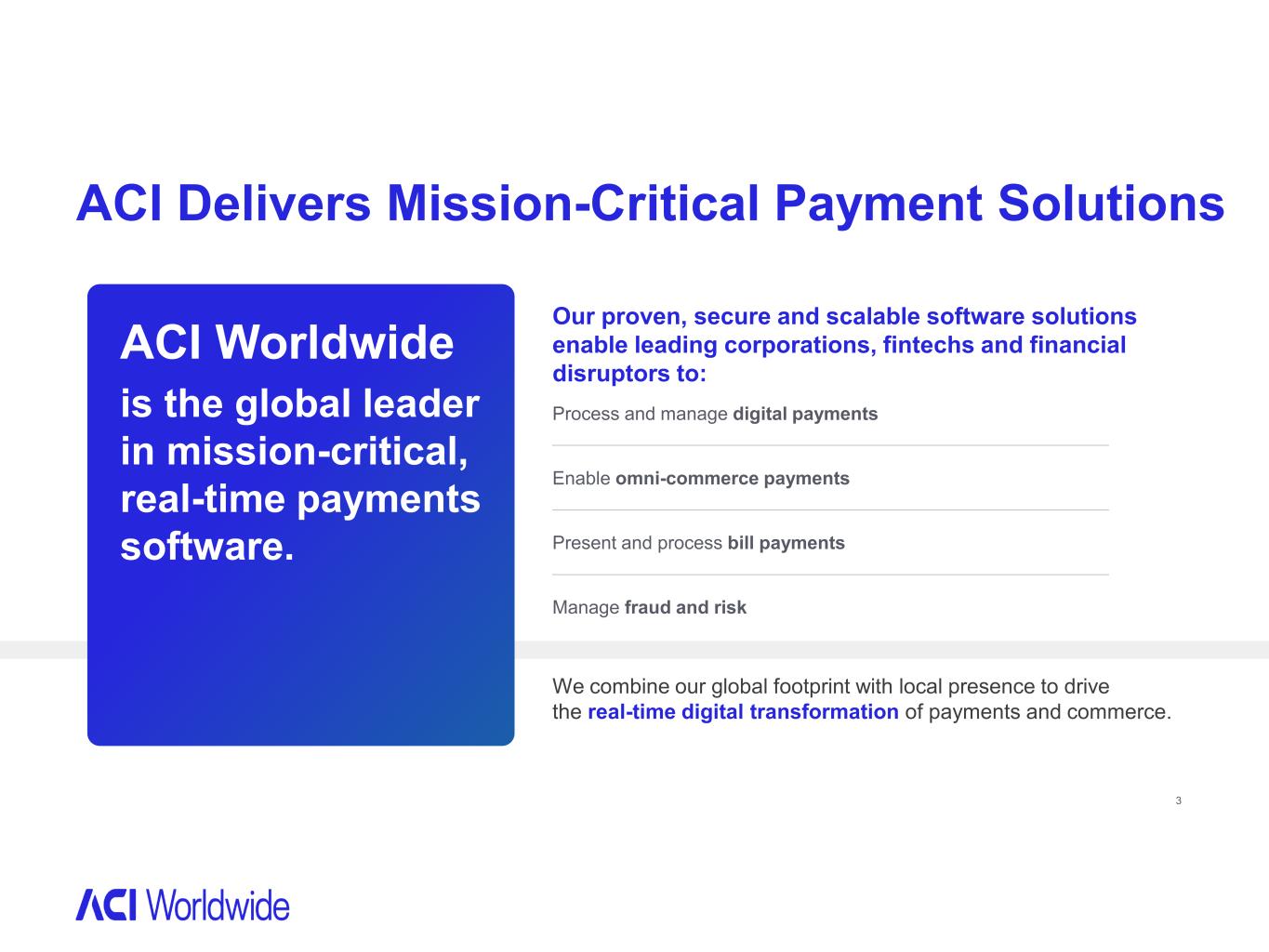 ACI Delivers Mission-Critical Payment Solutions

ACI Worldwide

is the global leader in mission-critical, real-time payments software.

Our proven, secure and scalable software solutions enable leading corporations, fintechs and financial disruptors to:

Process and manage digital payments

Enable omni-commerce payments

Present and process bill payments

Manage fraud and risk

We combine our global footprint with local presence to drive the real-time digital transformation of payments and commerce.

3

ACI Worldwide